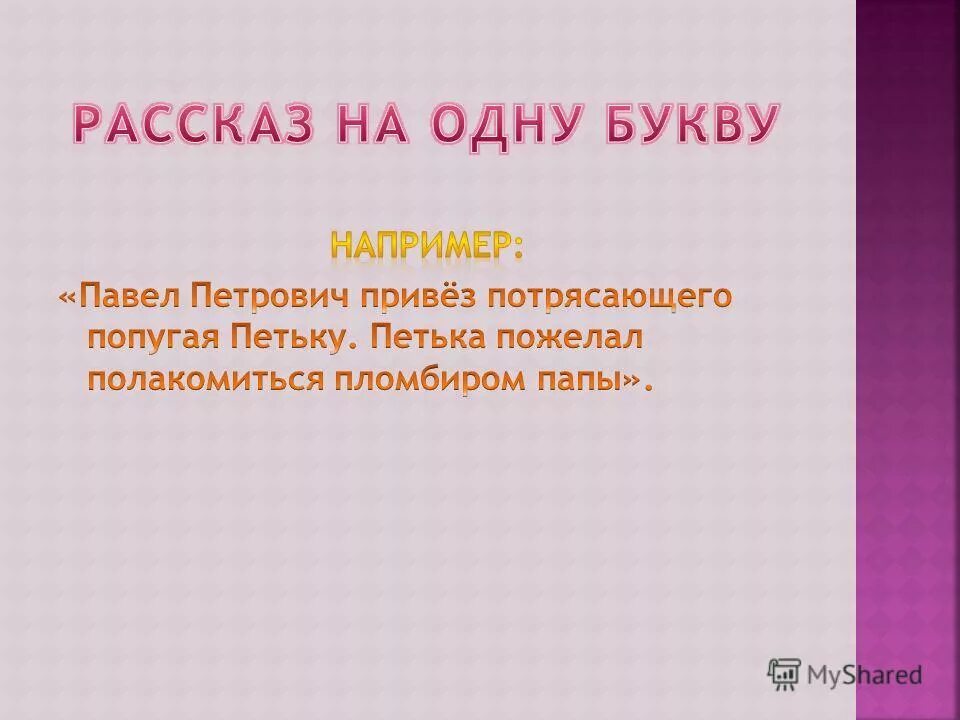 РАССКАЗ НА ОДНУ БУКВУ

НАПРИМЕР:

«Павел Петрович привёз потрясающего попугая Петьку. Петька пожелал полакомиться пломбиром папы».

MyShared